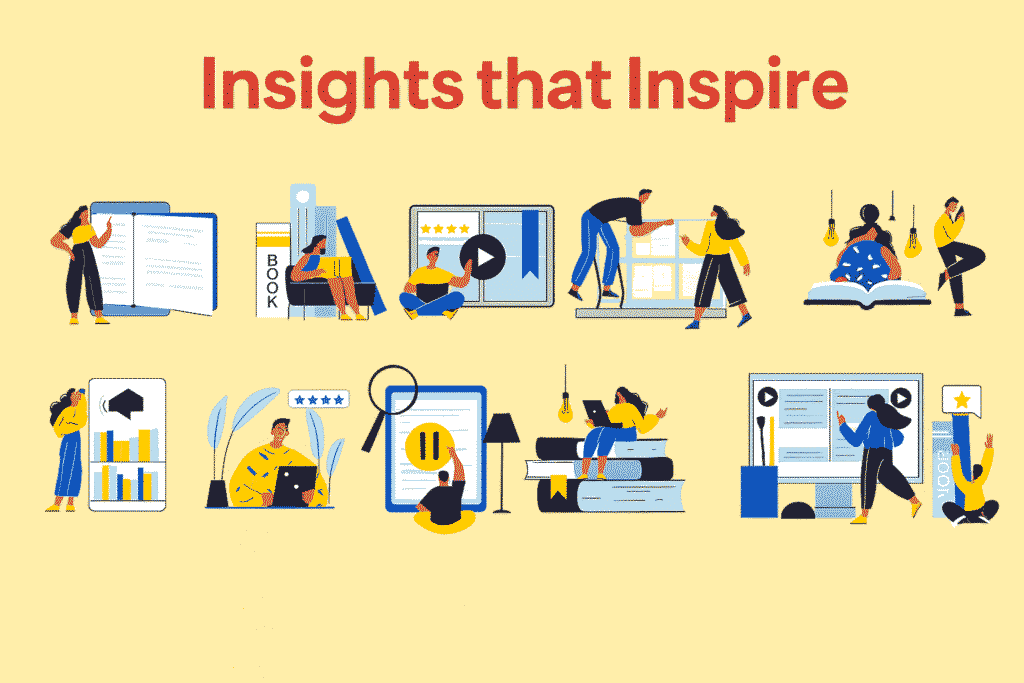 Insights that Inspire

BOOK

BOOK